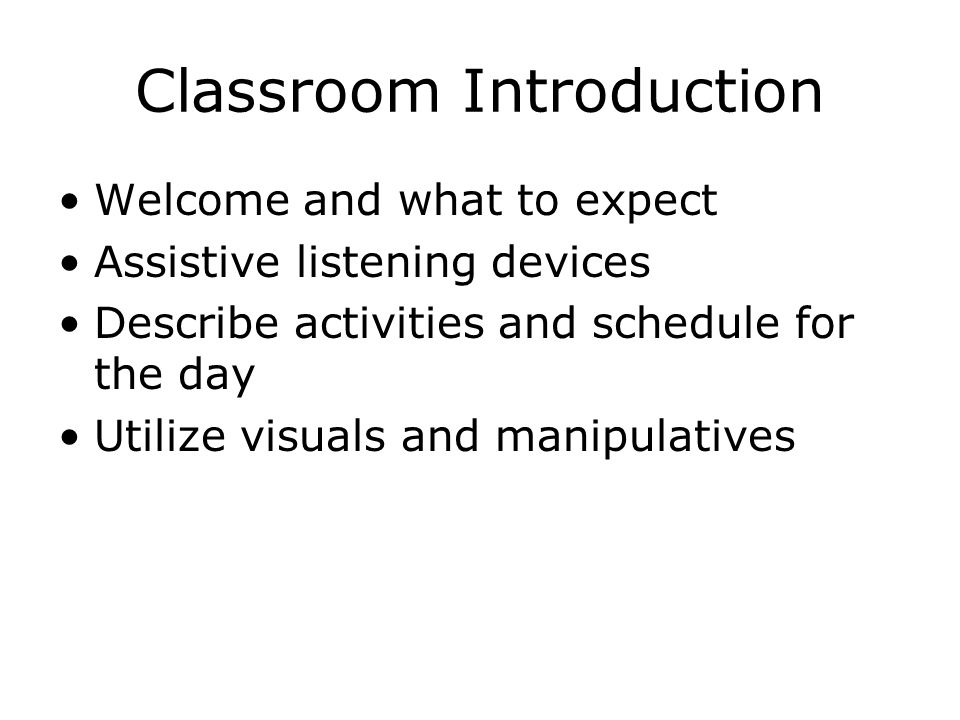 Classroom Introduction

• Welcome and what to expect
• Assistive listening devices
• Describe activities and schedule for the day
• Utilize visuals and manipulatives